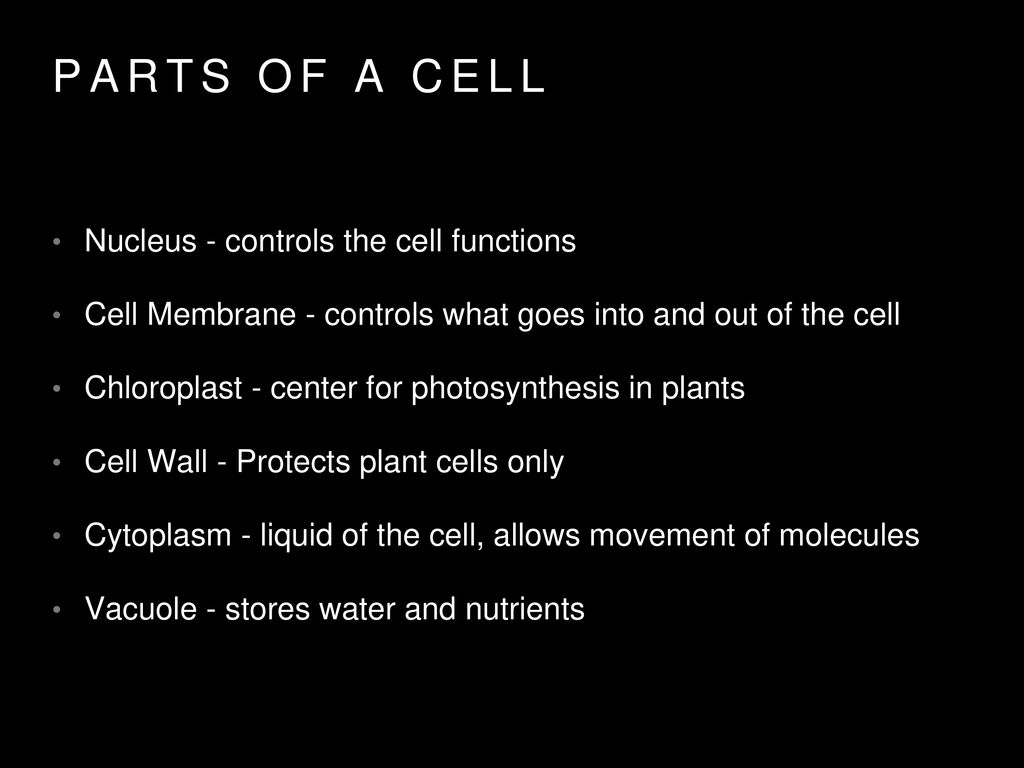 PARTS OF A CELL

• Nucleus - controls the cell functions

• Cell Membrane - controls what goes into and out of the cell

• Chloroplast - center for photosynthesis in plants

• Cell Wall - Protects plant cells only

• Cytoplasm - liquid of the cell, allows movement of molecules

• Vacuole - stores water and nutrients